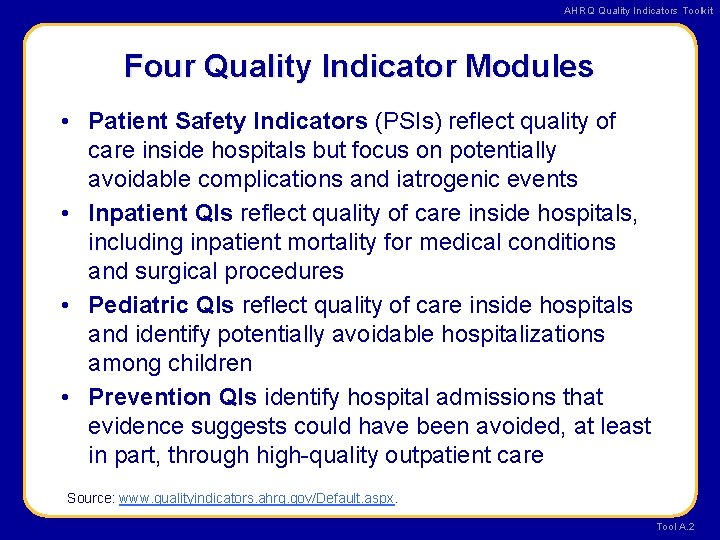 AHRQ Quality Indicators Toolkit

Four Quality Indicator Modules

• Patient Safety Indicators (PSIs) reflect quality of care inside hospitals but focus on potentially avoidable complications and iatrogenic events

• Inpatient QIs reflect quality of care inside hospitals, including inpatient mortality for medical conditions and surgical procedures

• Pediatric QIs reflect quality of care inside hospitals and identify potentially avoidable hospitalizations among children

• Prevention QIs identify hospital admissions that evidence suggests could have been avoided, at least in part, through high-quality outpatient care

Source: www.qualityindicators.ahrq.gov/Default.aspx.

Tool A.2